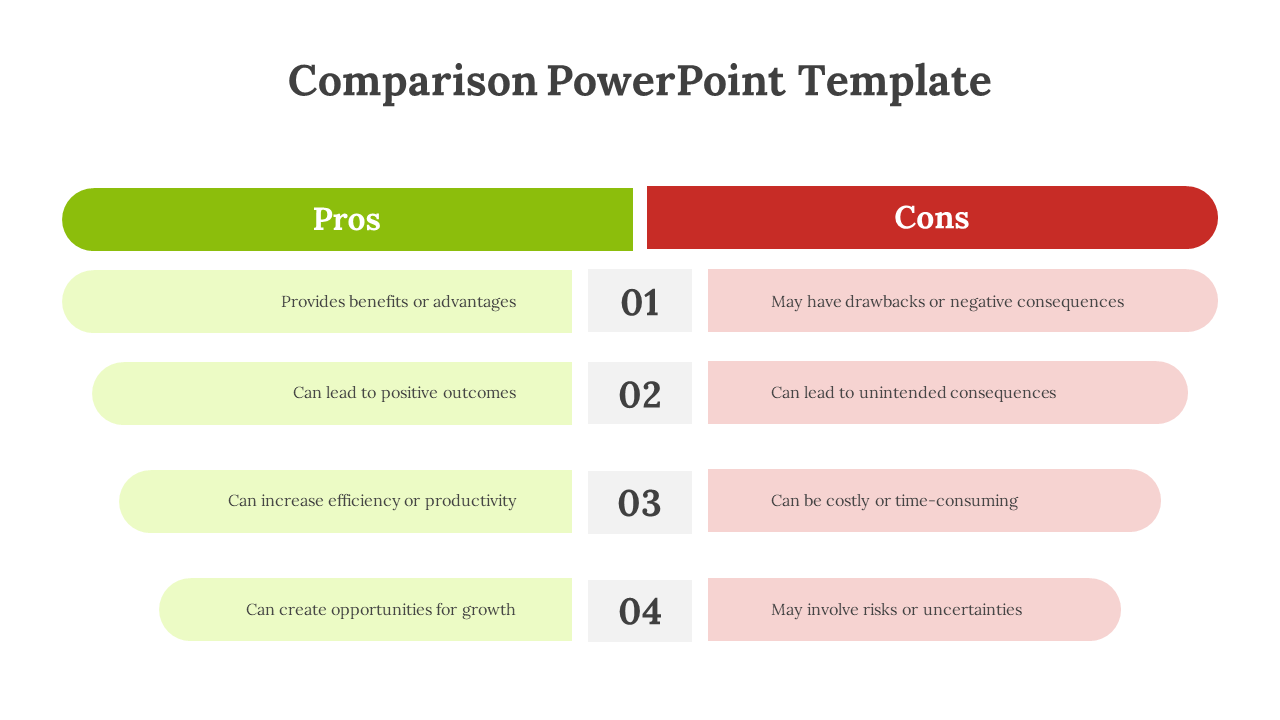 Comparison PowerPoint Template

| Pros | | Cons |
|---|---|---|
| Provides benefits or advantages | 01 | May have drawbacks or negative consequences |
| Can lead to positive outcomes | 02 | Can lead to unintended consequences |
| Can increase efficiency or productivity | 03 | Can be costly or time-consuming |
| Can create opportunities for growth | 04 | May involve risks or uncertainties |